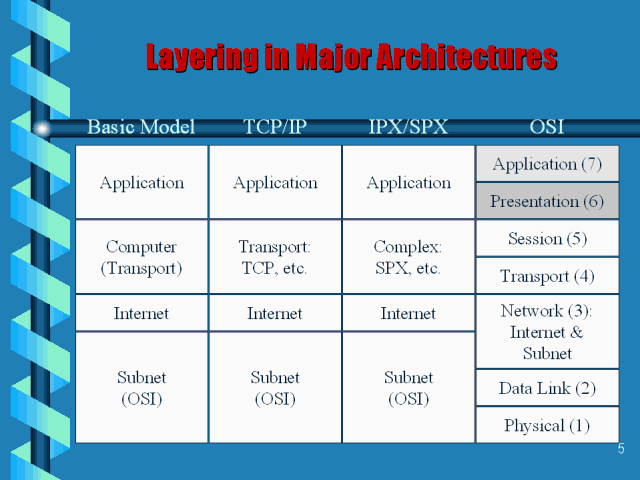 Layering in Major Architectures

| Basic Model | TCP/IP | IPX/SPX | OSI |
|---|---|---|---|
| Application | Application | Application | Application (7) |
| | | | Presentation (6) |
| Computer (Transport) | Transport: TCP, etc. | Complex: SPX, etc. | Session (5) |
| | | | Transport (4) |
| Internet | Internet | Internet | Network (3): Internet & Subnet |
| Subnet (OSI) | Subnet (OSI) | Subnet (OSI) | Data Link (2) |
| | | | Physical (1) |

5